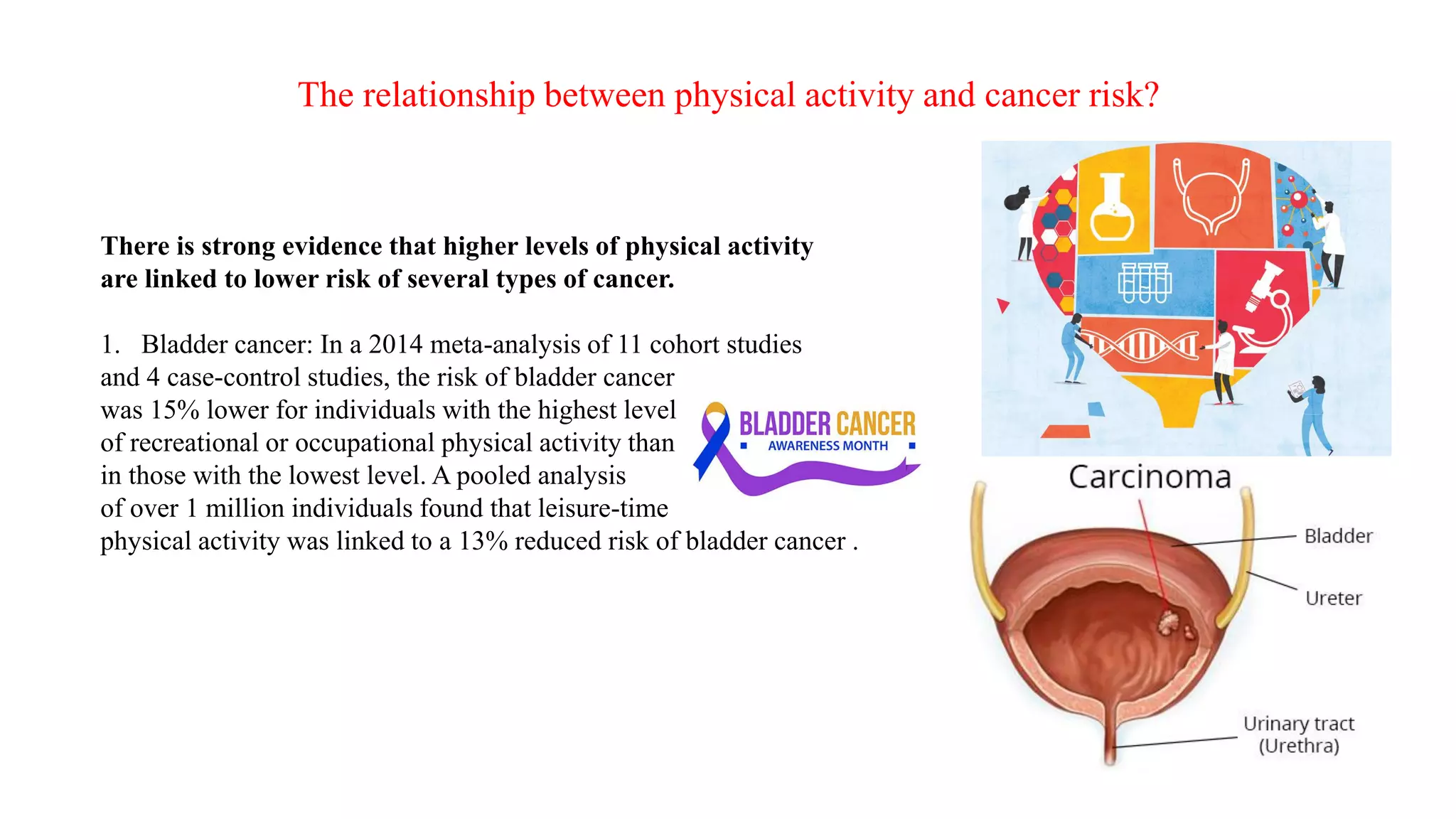 The relationship between physical activity and cancer risk?

There is strong evidence that higher levels of physical activity are linked to lower risk of several types of cancer.

1. Bladder cancer: In a 2014 meta-analysis of 11 cohort studies and 4 case-control studies, the risk of bladder cancer was 15% lower for individuals with the highest level of recreational or occupational physical activity than in those with the lowest level. A pooled analysis of over 1 million individuals found that leisure-time physical activity was linked to a 13% reduced risk of bladder cancer .

BLADDER CANCER
AWARENESS MONTH

Carcinoma
Bladder
Ureter
Urinary tract
(Urethra)